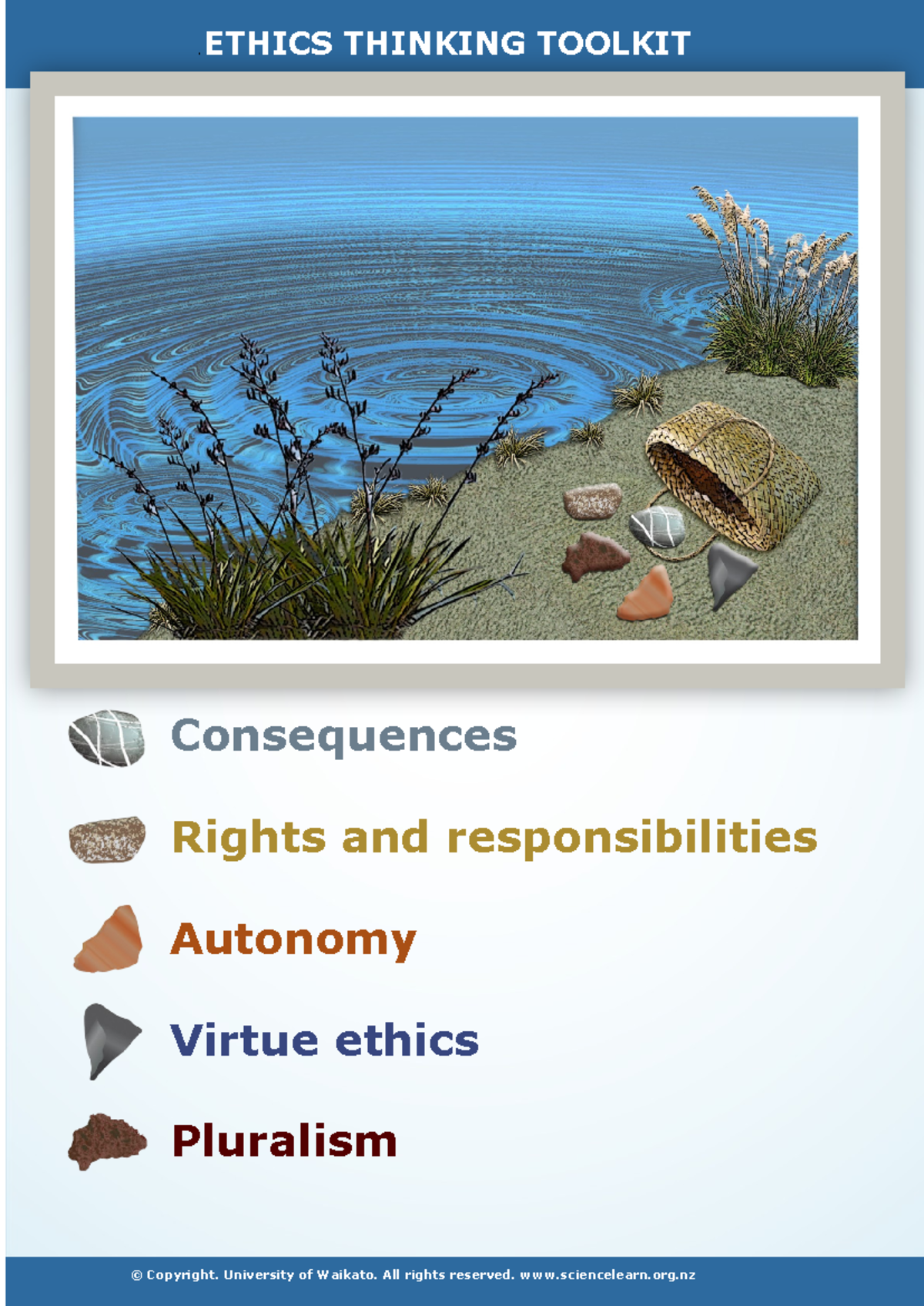 ETHICS THINKING TOOLKIT

Consequences

Rights and responsibilities

Autonomy

Virtue ethics

Pluralism

© Copyright. University of Waikato. All rights reserved. www.sciencelearn.org.nz